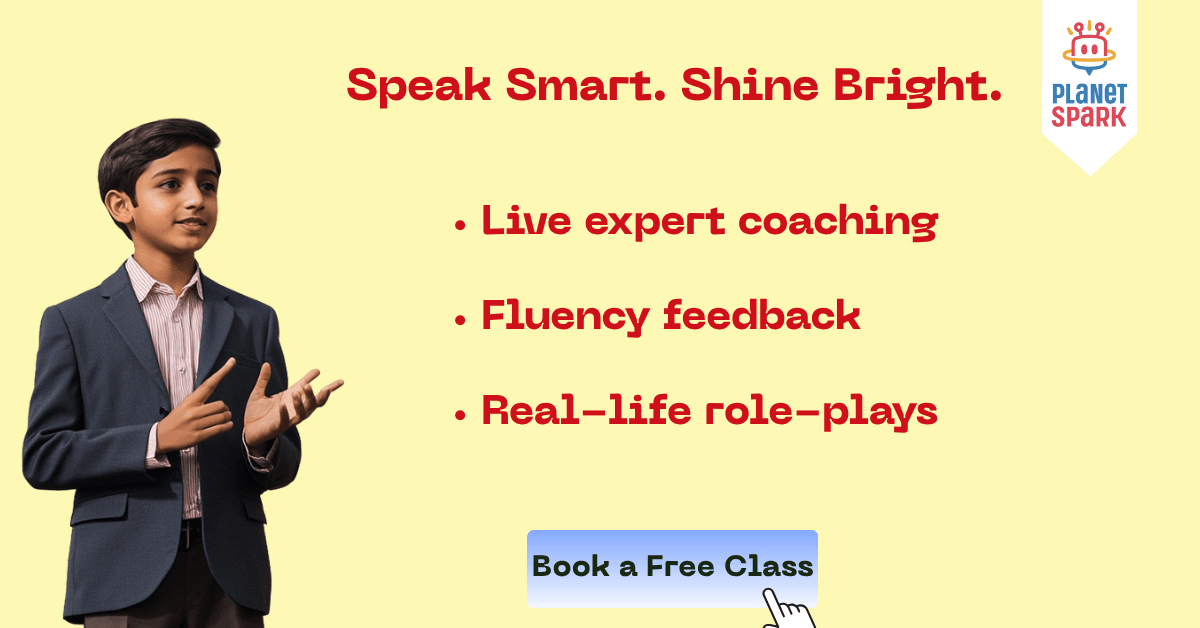 Speak Smart. Shine Bright.

PLANET SPARK

• Live expert coaching

• Fluency feedback

• Real-life role-plays

Book a Free Class